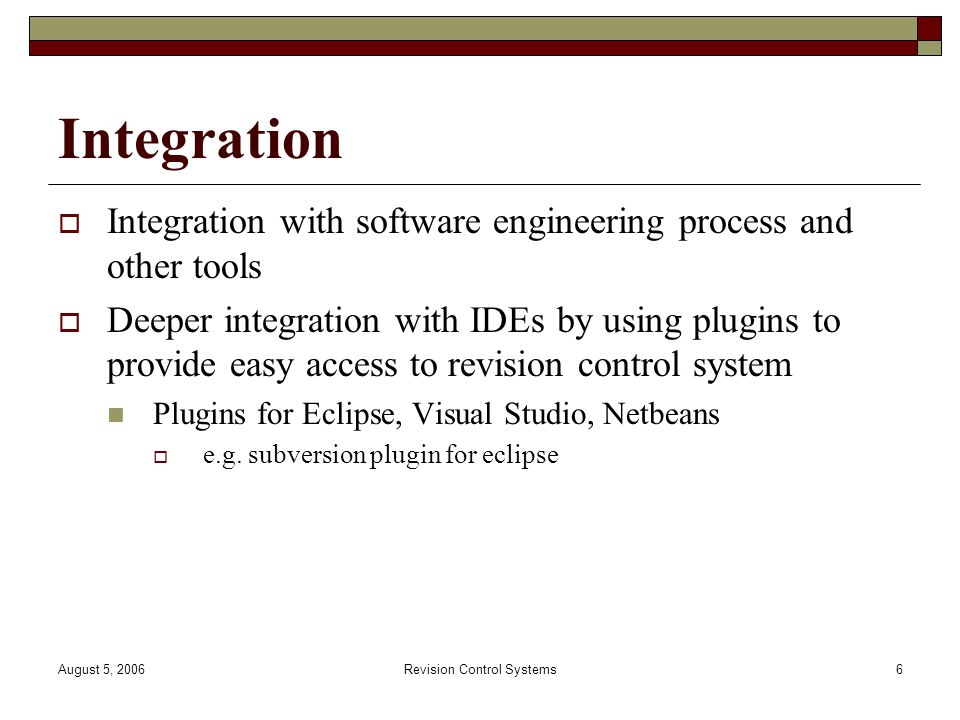 Integration

Integration with software engineering process and other tools

Deeper integration with IDEs by using plugins to provide easy access to revision control system

Plugins for Eclipse, Visual Studio, Netbeans

e.g. subversion plugin for eclipse

August 5, 2006

Revision Control Systems

6